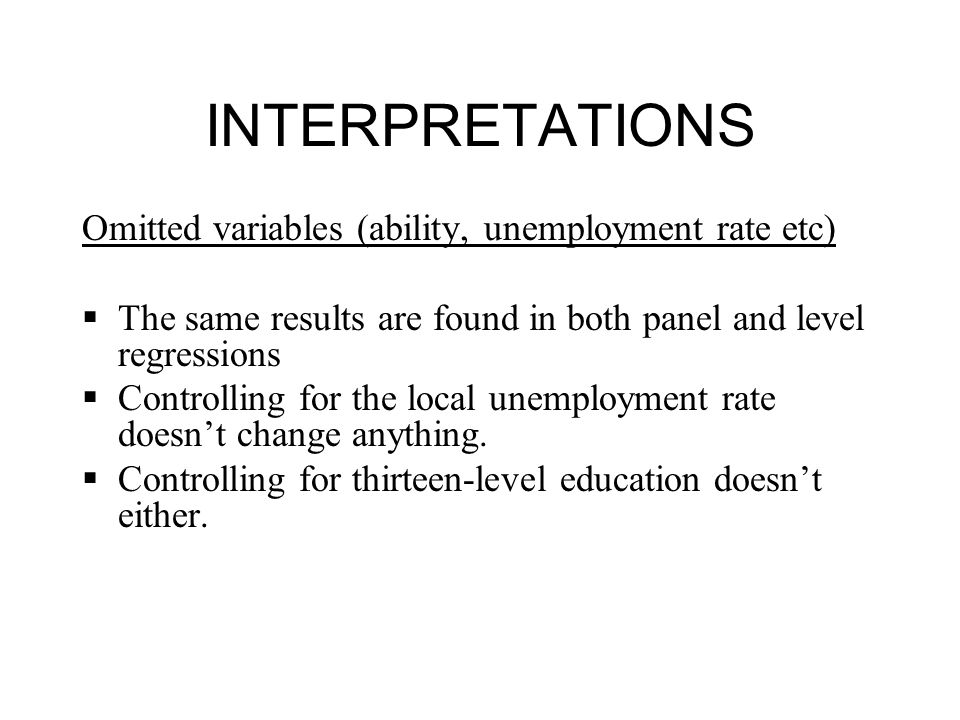 INTERPRETATIONS

Omitted variables (ability, unemployment rate etc)

▪ The same results are found in both panel and level regressions
▪ Controlling for the local unemployment rate doesn’t change anything.
▪ Controlling for thirteen-level education doesn’t either.